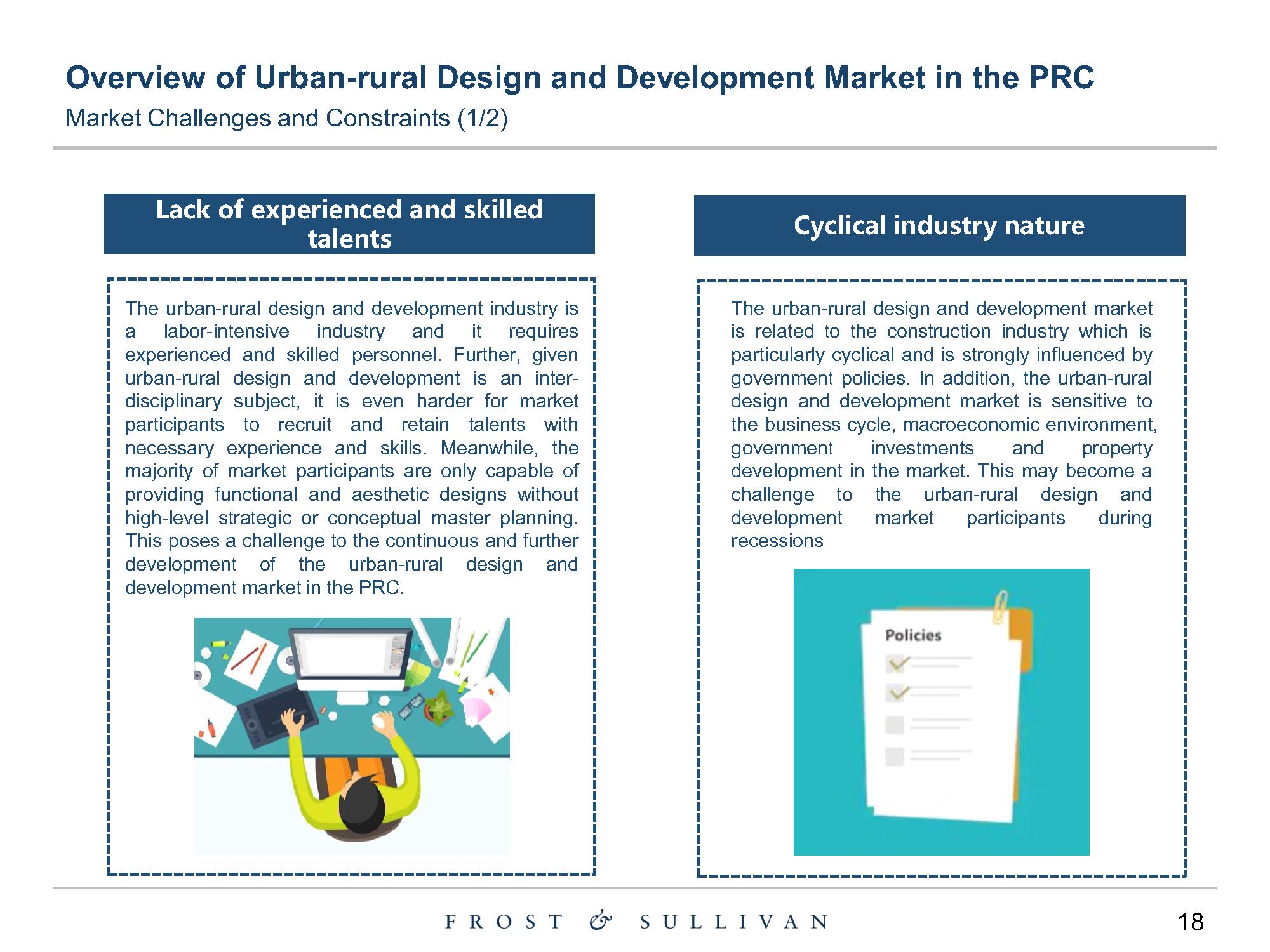 Overview of Urban-rural Design and Development Market in the PRC

Market Challenges and Constraints (1/2)

Lack of experienced and skilled talents

The urban-rural design and development industry is a labor-intensive industry and it requires experienced and skilled personnel. Further, given urban-rural design and development is an inter-disciplinary subject, it is even harder for market participants to recruit and retain talents with necessary experience and skills. Meanwhile, the majority of market participants are only capable of providing functional and aesthetic designs without high-level strategic or conceptual master planning. This poses a challenge to the continuous and further development of the urban-rural design and development market in the PRC.

Cyclical industry nature

The urban-rural design and development market is related to the construction industry which is particularly cyclical and is strongly influenced by government policies. In addition, the urban-rural design and development market is sensitive to the business cycle, macroeconomic environment, government investments and property development in the market. This may become a challenge to the urban-rural design and development market participants during recessions

Policies

FROST & SULLIVAN

18